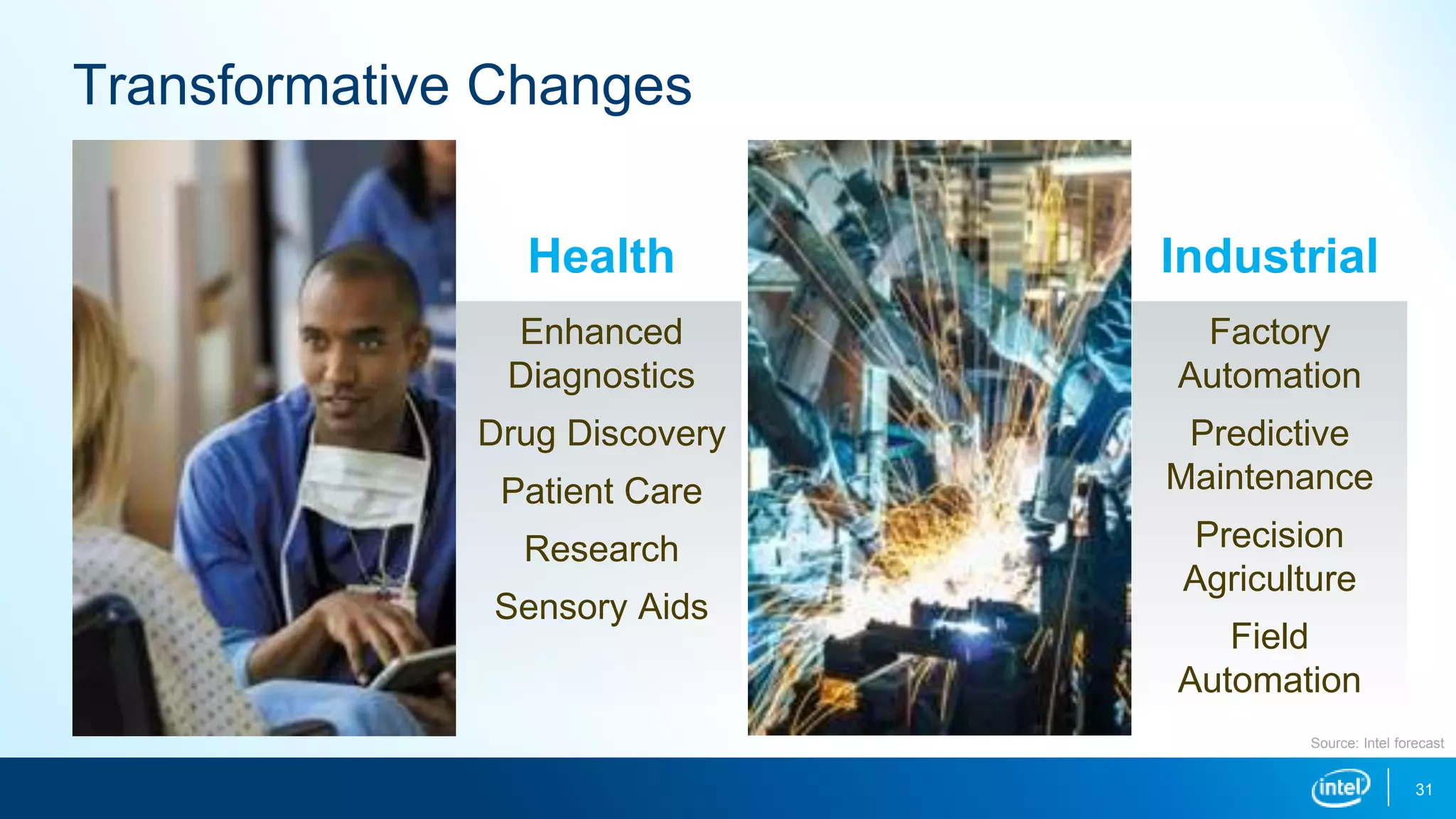 Transformative Changes

Health

Enhanced Diagnostics

Drug Discovery

Patient Care

Research

Sensory Aids

Industrial

Factory Automation

Predictive Maintenance

Precision Agriculture

Field Automation

Source: Intel forecast

intel

31